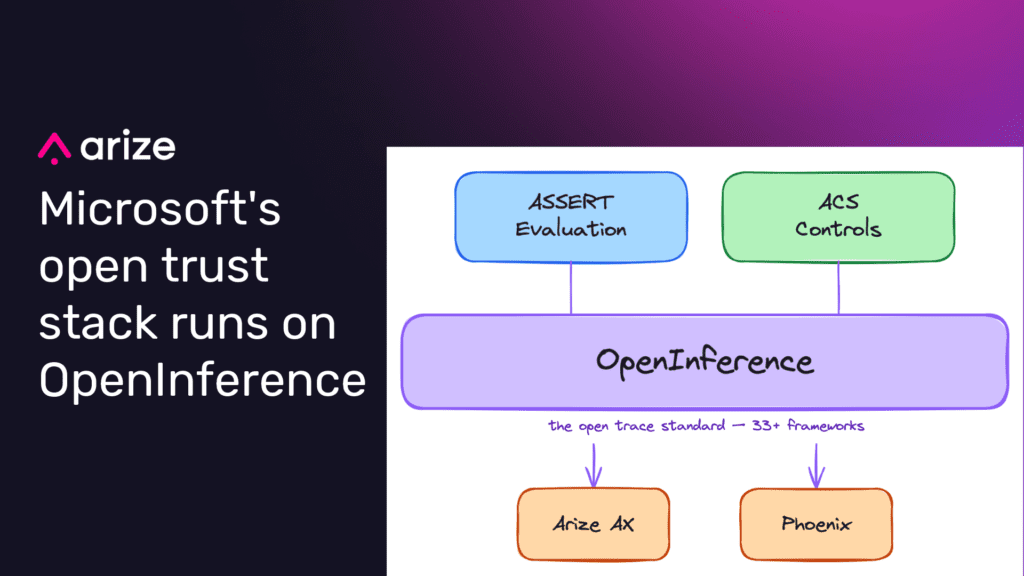 arize

Microsoft's open trust stack runs on OpenInference

ASSERT Evaluation

ACS Controls

OpenInference

the open trace standard — 33+ frameworks

Arize AX

Phoenix